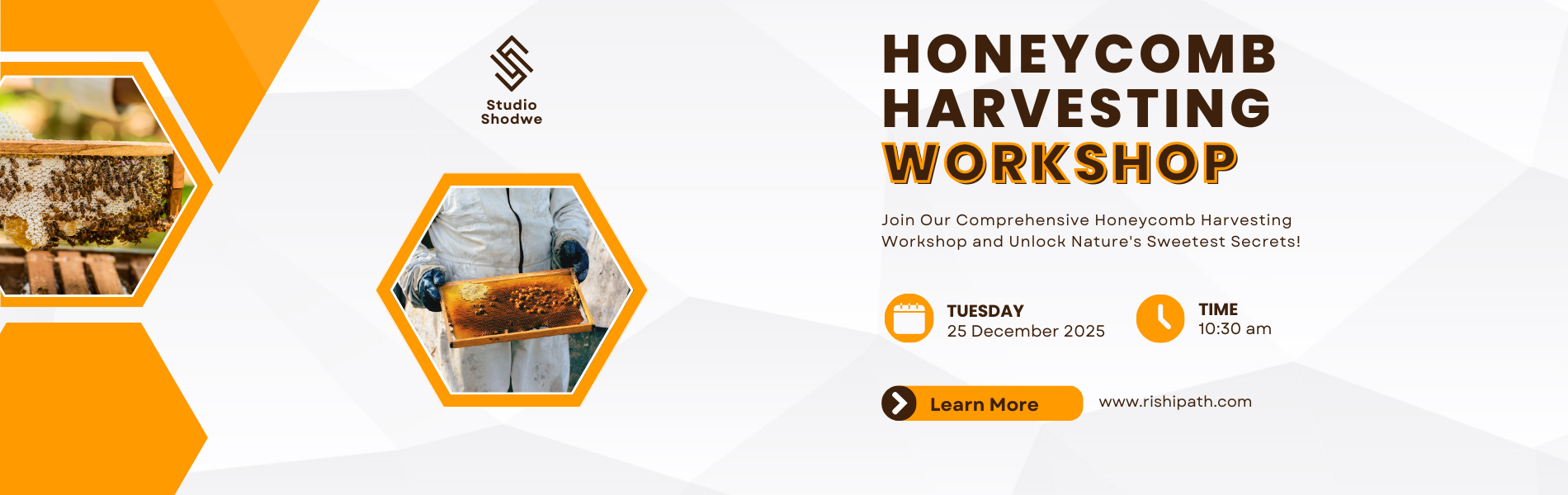 Studio Shodwe

HONEYCOMB HARVESTING WORKSHOP

Join Our Comprehensive Honeycomb Harvesting Workshop and Unlock Nature's Sweetest Secrets!

TUESDAY
25 December 2025

TIME
10:30 am

Learn More

www.rishipath.com